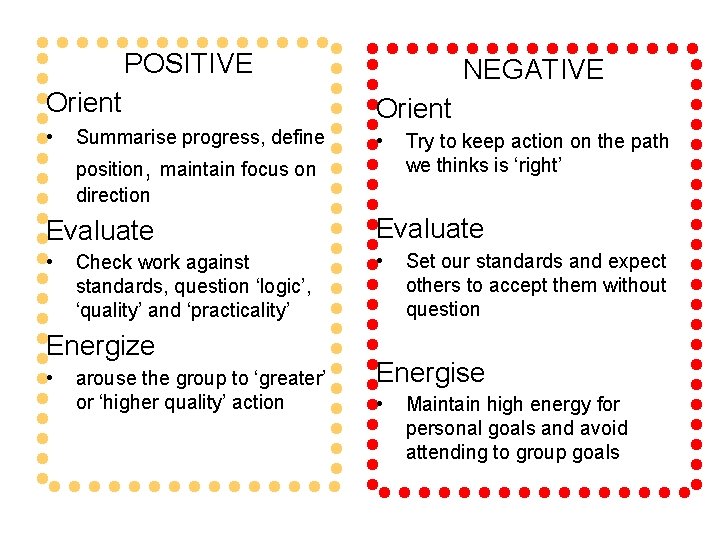 POSITIVE

Orient

• Summarise progress, define position, maintain focus on direction

Evaluate

• Check work against standards, question ‘logic’, ‘quality’ and ‘practicality’

Energize

• arouse the group to ‘greater’ or ‘higher quality’ action

NEGATIVE

Orient

• Try to keep action on the path we thinks is ‘right’

Evaluate

• Set our standards and expect others to accept them without question

Energise

• Maintain high energy for personal goals and avoid attending to group goals